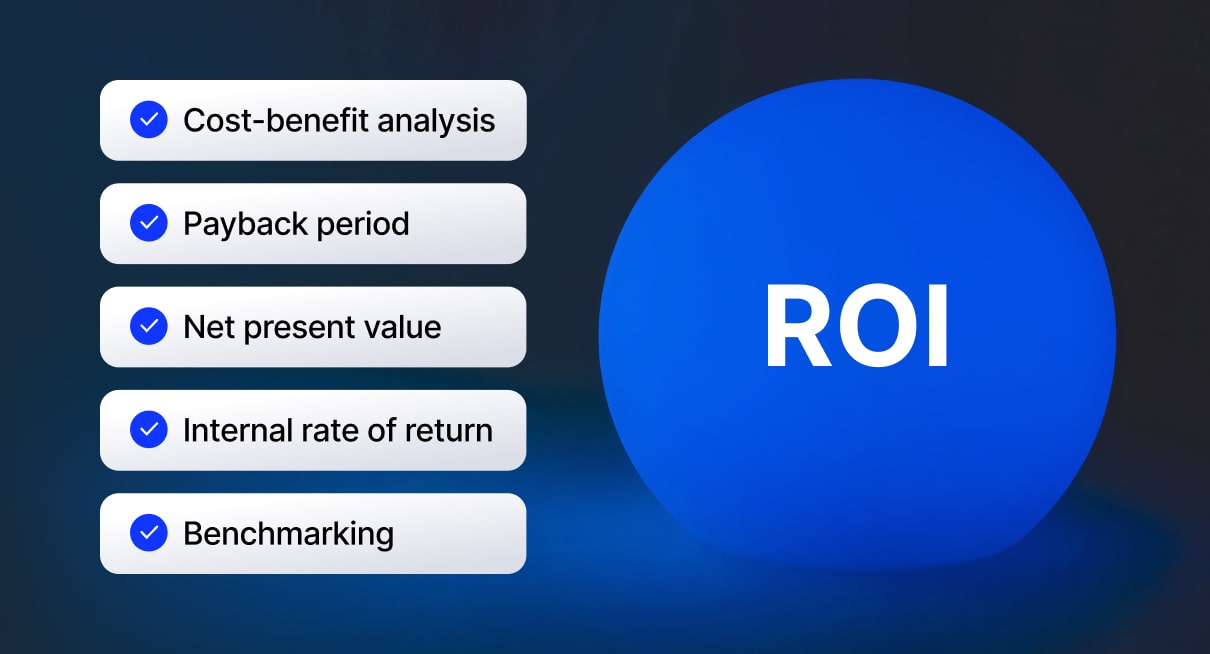 Cost-benefit analysis
Payback period
Net present value
Internal rate of return
Benchmarking

ROI